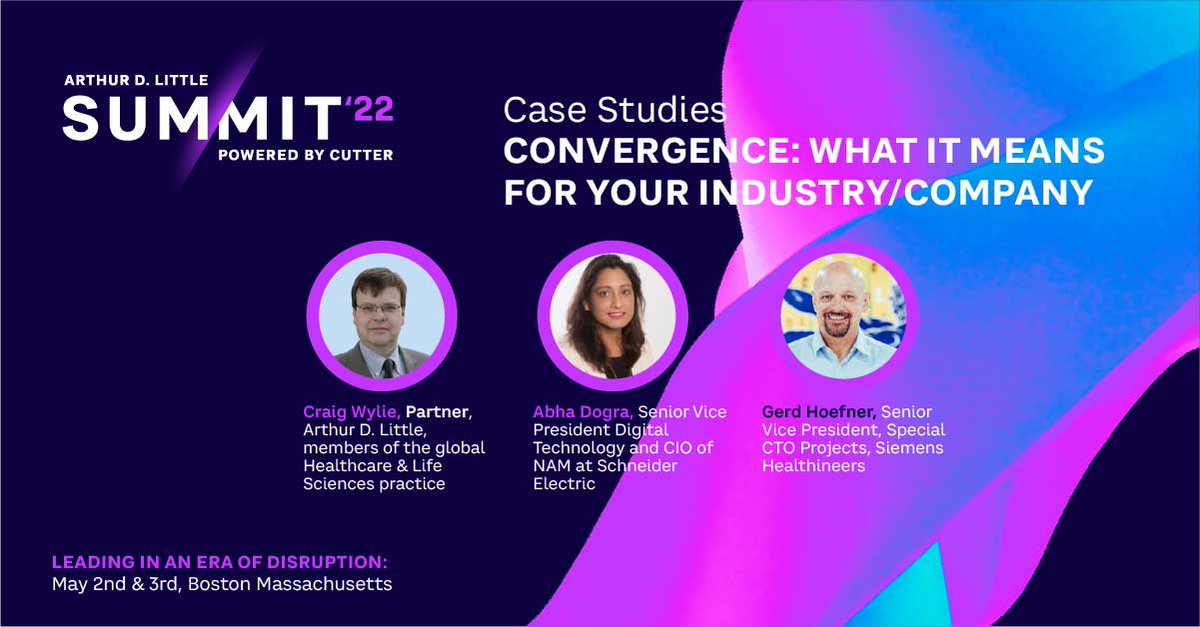 ARTHUR D. LITTLE
SUMMIT '22
POWERED BY CUTTER

Case Studies
CONVERGENCE: WHAT IT MEANS FOR YOUR INDUSTRY/COMPANY

Craig Wylie, Partner, Arthur D. Little, members of the global Healthcare & Life Sciences practice

Abha Dogra, Senior Vice President Digital Technology and CIO of NAM at Schneider Electric

Gerd Hoefner, Senior Vice President, Special CTO Projects, Siemens Healthineers

LEADING IN AN ERA OF DISRUPTION:
May 2nd & 3rd, Boston Massachusetts